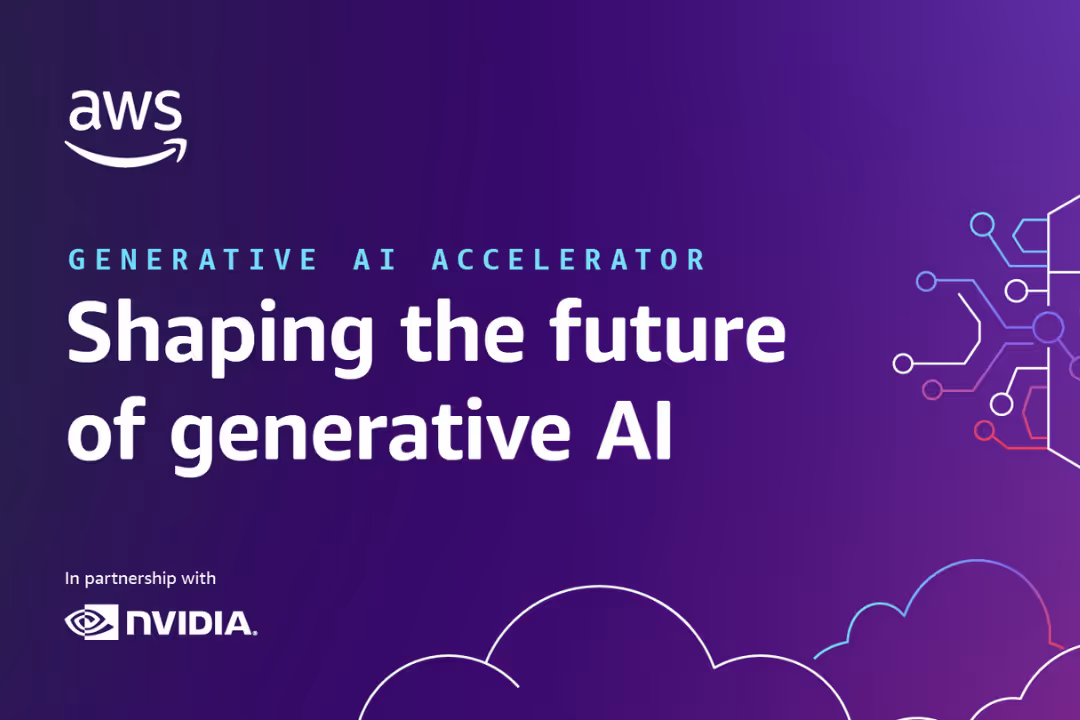 aws

GENERATIVE AI ACCELERATOR

Shaping the future of generative AI

In partnership with

NVIDIA.